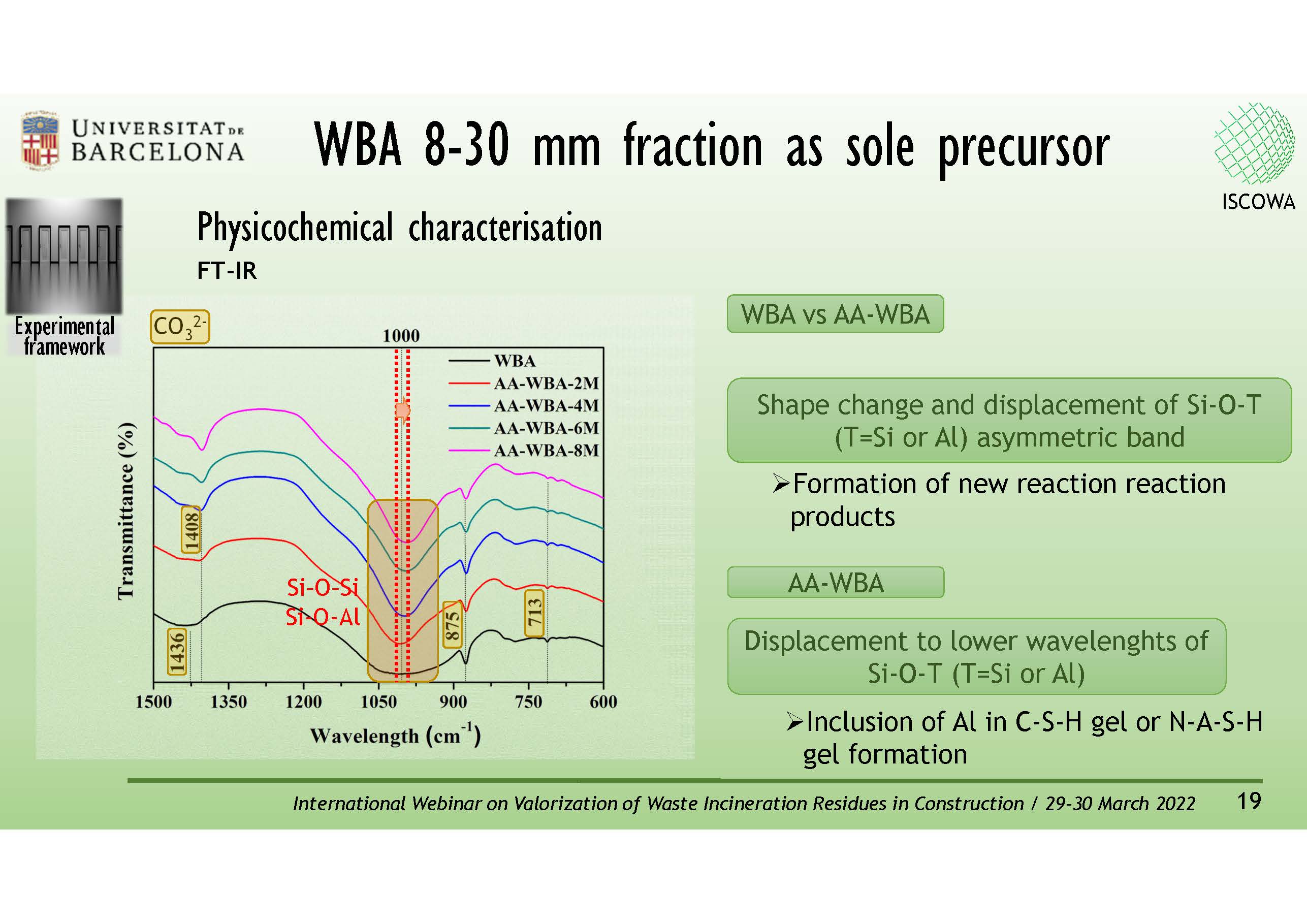 UNIVERSITAT DE BARCELONA

WBA 8-30 mm fraction as sole precursor

ISCOWA

Experimental framework

Physicochemical characterisation

FT-IR

$CO_3^{2-}$

1000

WBA
AA-WBA-2M
AA-WBA-4M
AA-WBA-6M
AA-WBA-8M

Transmittance (%)

1408

1436

Si-O-Si
Si-O-Al

875

713

1500 1350 1200 1050 900 750 600

Wavelength ($cm^{-1}$)

WBA vs AA-WBA

Shape change and displacement of Si-O-T (T=Si or Al) asymmetric band

➢Formation of new reaction reaction products

AA-WBA

Displacement to lower wavelenghts of Si-O-T (T=Si or Al)

➢Inclusion of Al in C-S-H gel or N-A-S-H gel formation

International Webinar on Valorization of Waste Incineration Residues in Construction / 29-30 March 2022 19